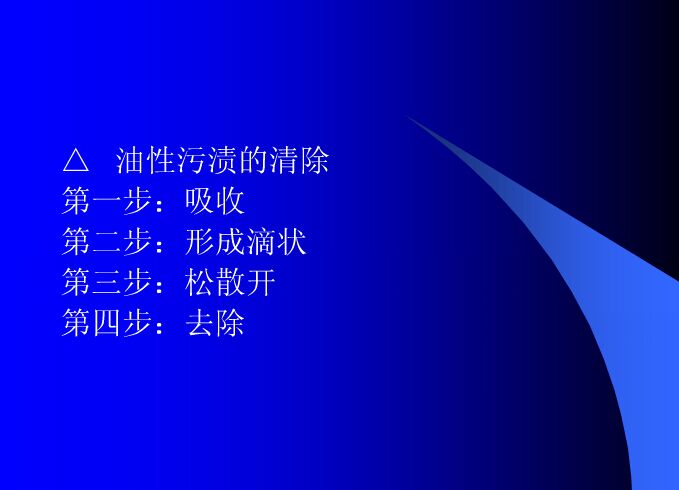 △ 油性污渍的清除
第一步：吸收
第二步：形成滴状
第三步：松散开
第四步：去除